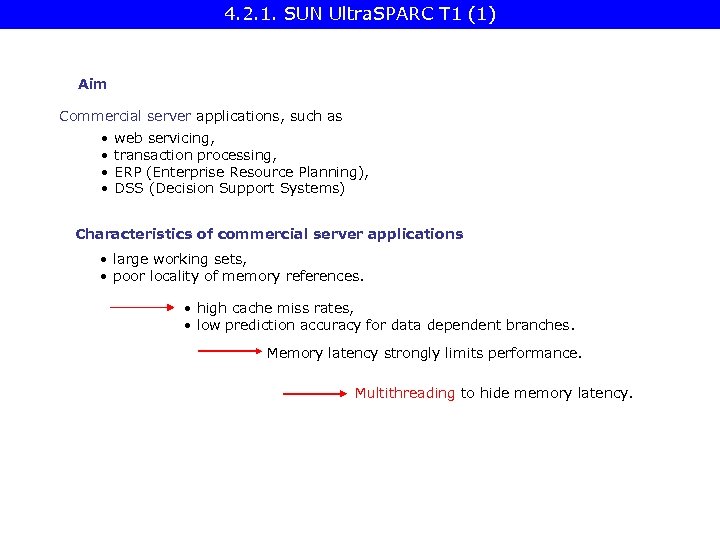 4.2.1. SUN UltraSPARC T1 (1)

Aim

Commercial server applications, such as

• web servicing,
• transaction processing,
• ERP (Enterprise Resource Planning),
• DSS (Decision Support Systems)

Characteristics of commercial server applications

• large working sets,
• poor locality of memory references.

• high cache miss rates,
• low prediction accuracy for data dependent branches.

Memory latency strongly limits performance.

Multithreading to hide memory latency.